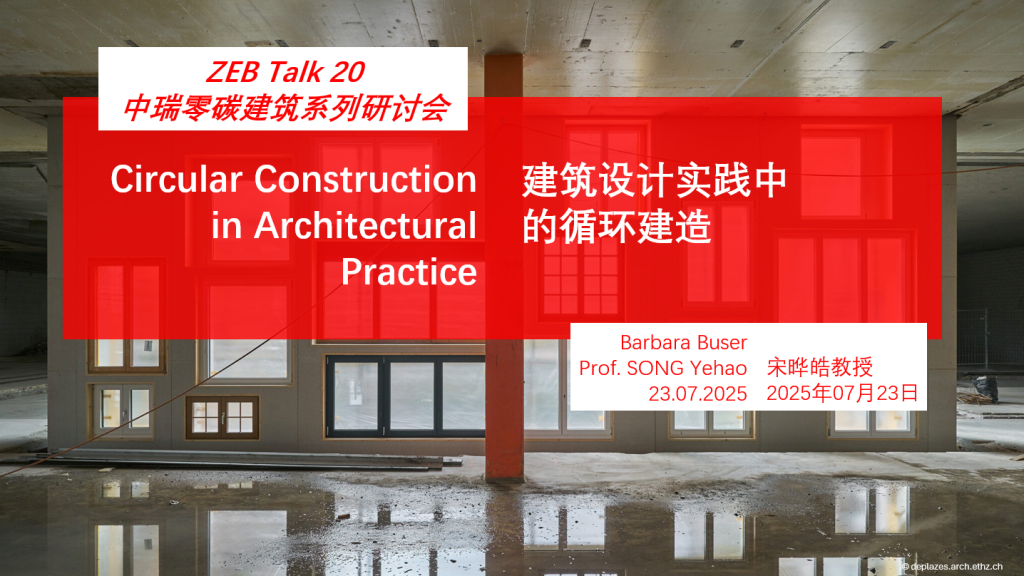 ZEB Talk 20
中瑞零碳建筑系列研讨会

Circular Construction in Architectural Practice

建筑设计实践中的循环建造

Barbara Buser
Prof. SONG Yehao
23.07.2025

宋晔皓教授
2025年07月23日

© deplazes.arch.ethz.ch